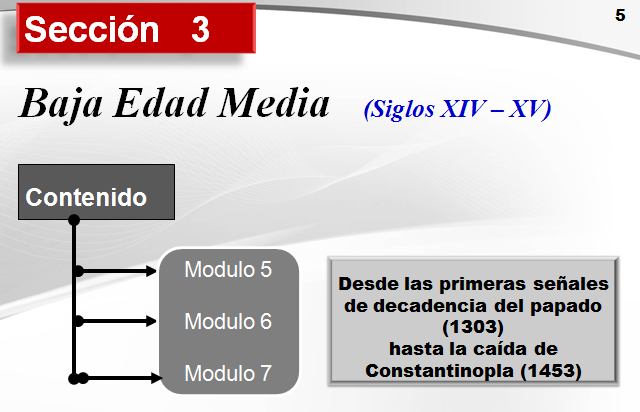 Sección 3

5

Baja Edad Media (Siglos XIV – XV)

Contenido

Modulo 5

Modulo 6

Modulo 7

Desde las primeras señales de decadencia del papado (1303) hasta la caída de Constantinopla (1453)